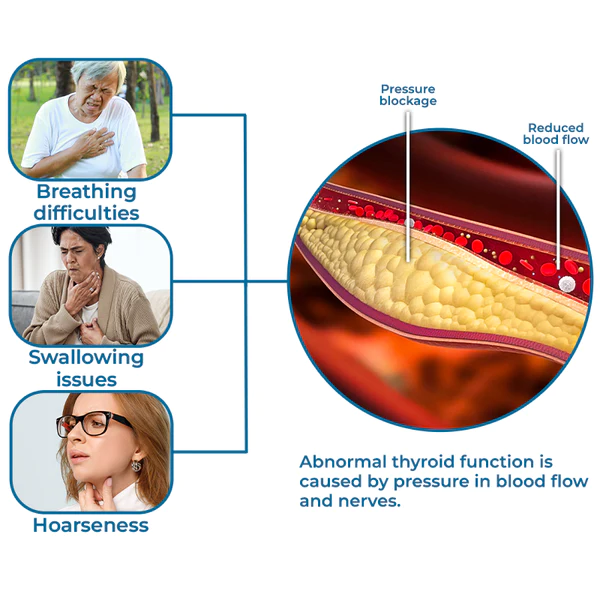 Breathing difficulties

Swallowing issues

Hoarseness

Pressure blockage

Reduced blood flow

Abnormal thyroid function is caused by pressure in blood flow and nerves.